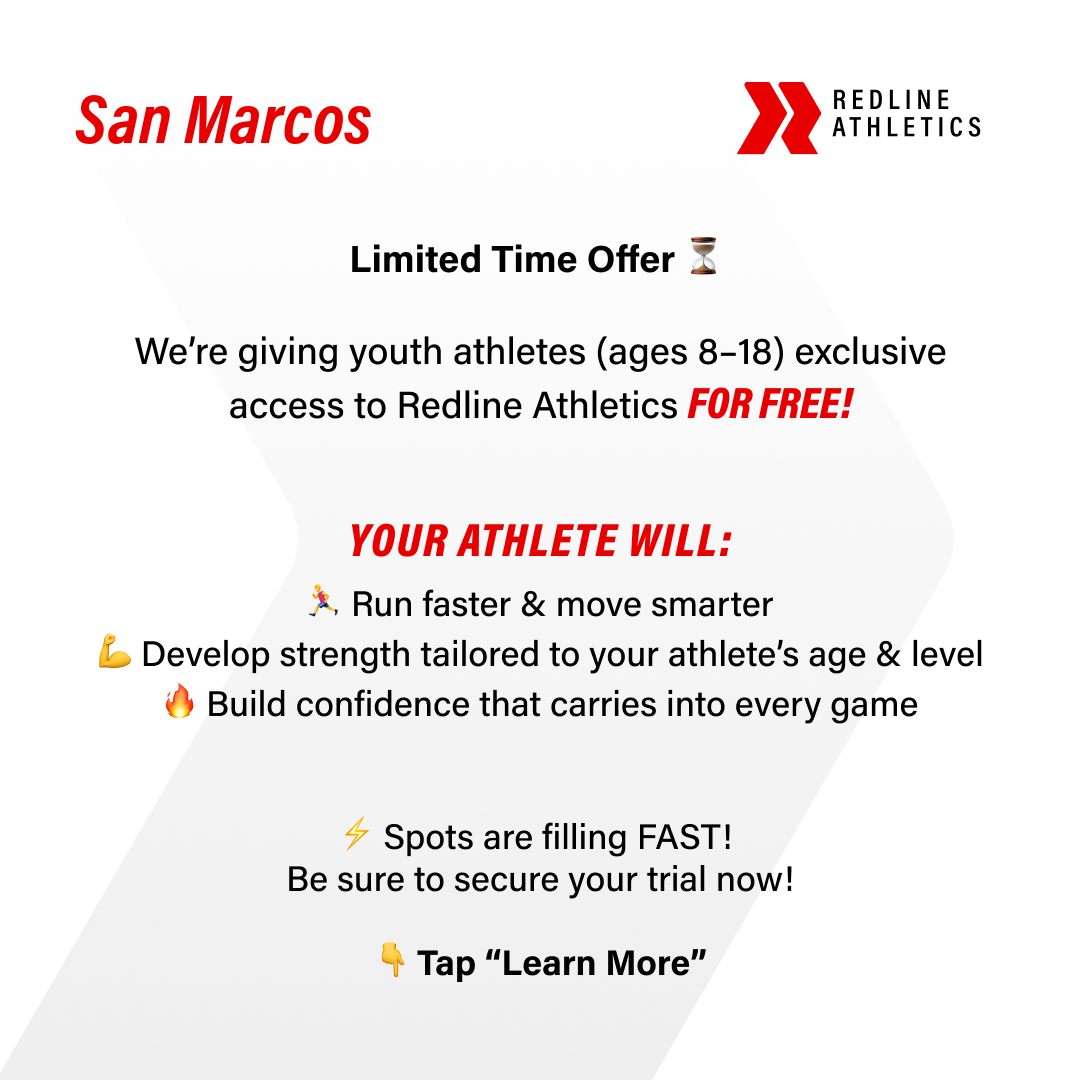 San Marcos

REDLINE ATHLETICS

Limited Time Offer ⏳

We're giving youth athletes (ages 8–18) exclusive access to Redline Athletics FOR FREE!

YOUR ATHLETE WILL:

🏃 Run faster & move smarter
💪 Develop strength tailored to your athlete's age & level
🔥 Build confidence that carries into every game

⚡ Spots are filling FAST!
Be sure to secure your trial now!

👇 Tap "Learn More"